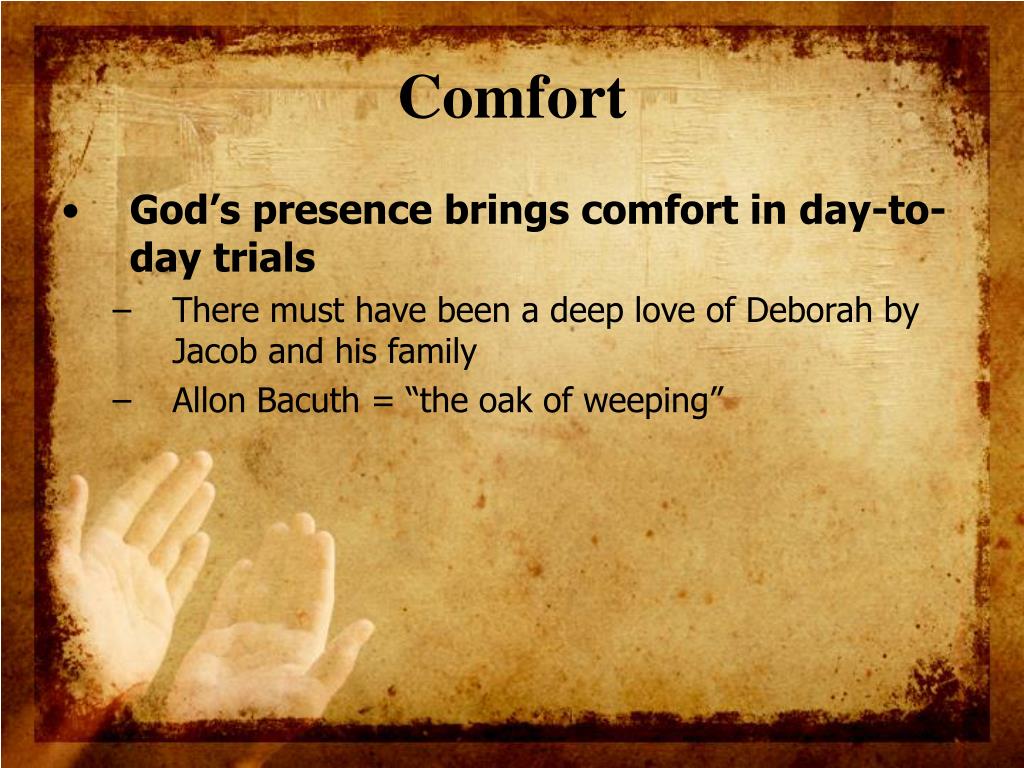 Comfort

• God’s presence brings comfort in day-to-day trials
– There must have been a deep love of Deborah by Jacob and his family
– Allon Bacuth = “the oak of weeping”